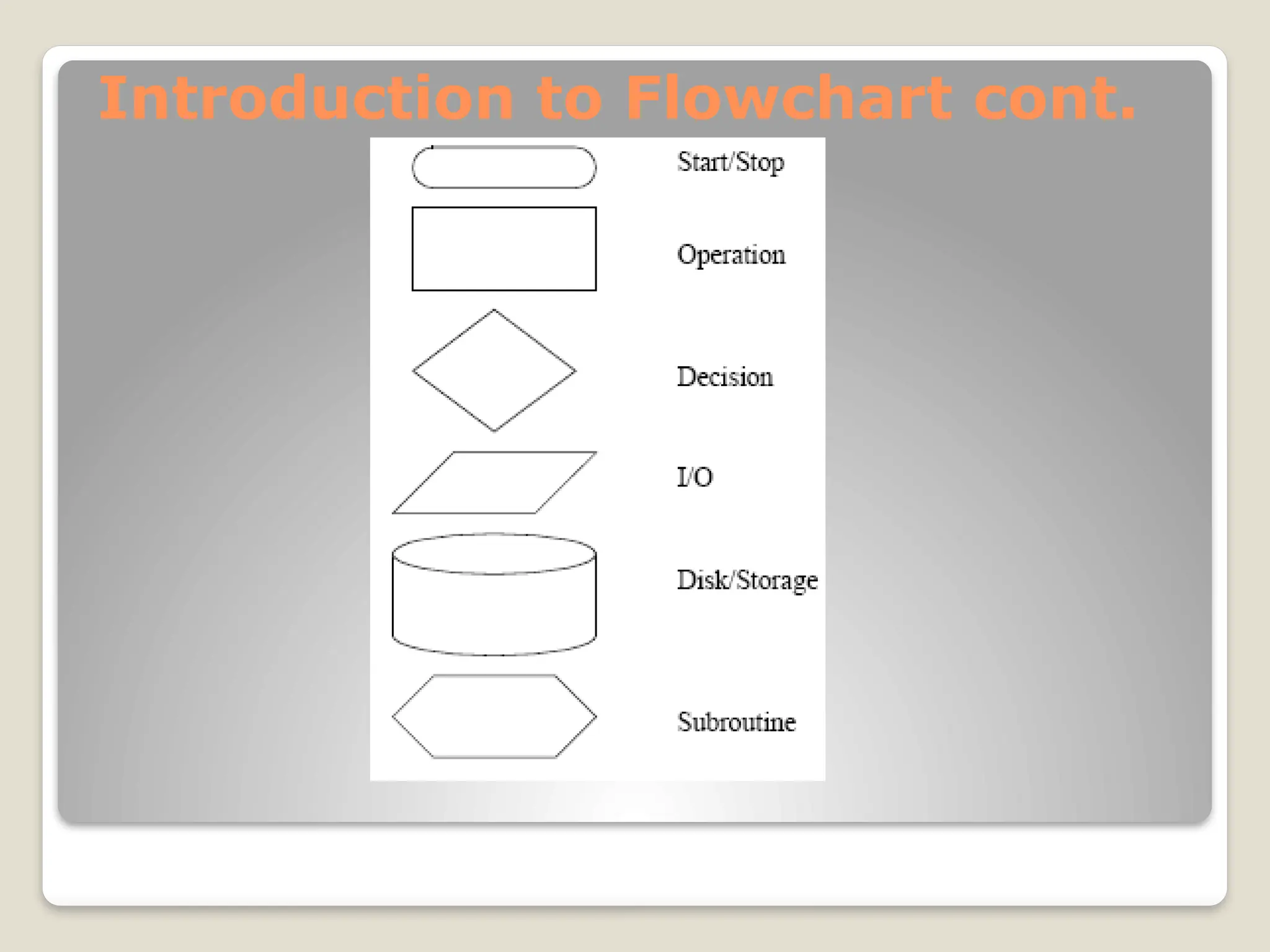 Introduction to Flowchart cont.

Start/Stop

Operation

Decision

I/O

Disk/Storage

Subroutine